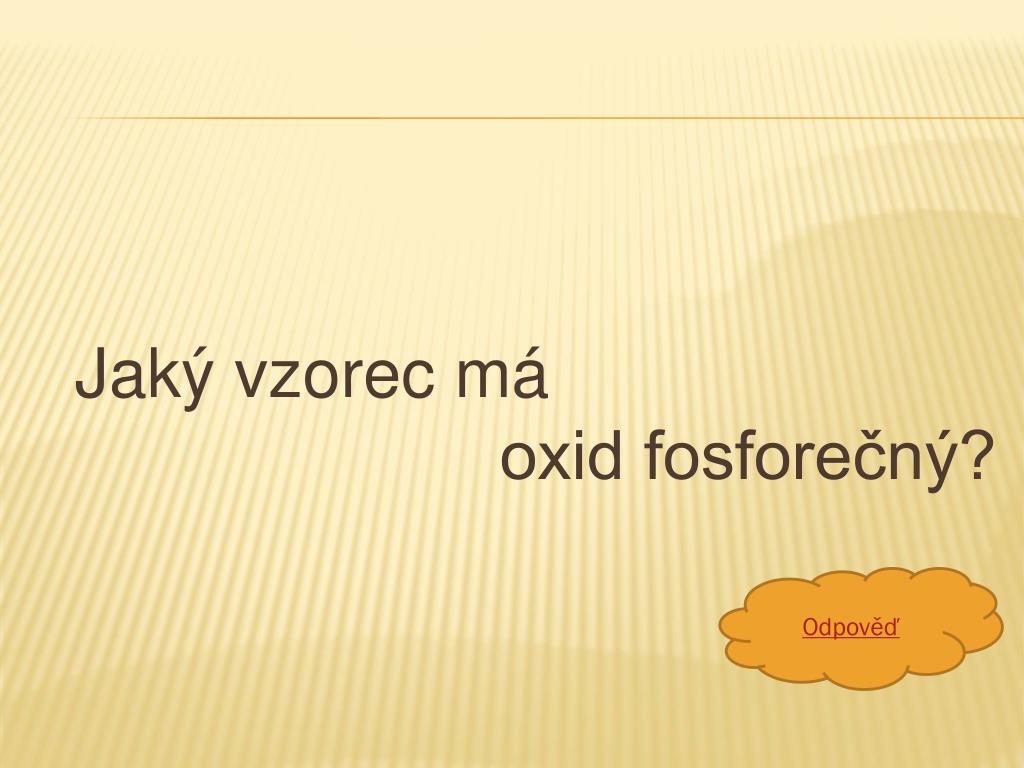 Jaký vzorec má
oxid fosforečný?

Odpověď